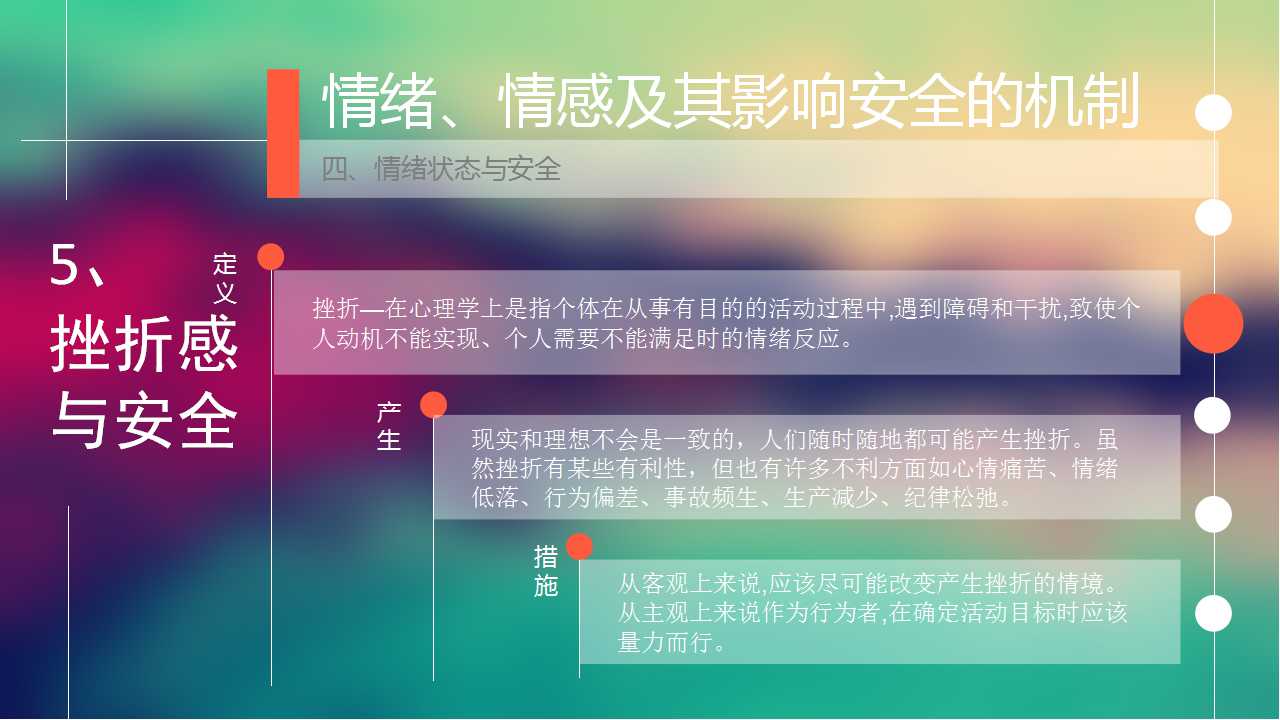 情绪、情感及其影响安全的机制

四、情绪状态与安全

5、挫折感与安全

定义

挫折—在心理学上是指个体在从事有目的的活动过程中,遇到障碍和干扰,致使个人动机不能实现、个人需要不能满足时的情绪反应。

产生

现实和理想不会是一致的，人们随时随地都可能产生挫折。虽然挫折有某些有利性，但也有许多不利方面如心情痛苦、情绪低落、行为偏差、事故频生、生产减少、纪律松弛。

措施

从客观上来说,应该尽可能改变产生挫折的情境。从主观上来说作为行为者,在确定活动目标时应该量力而行。